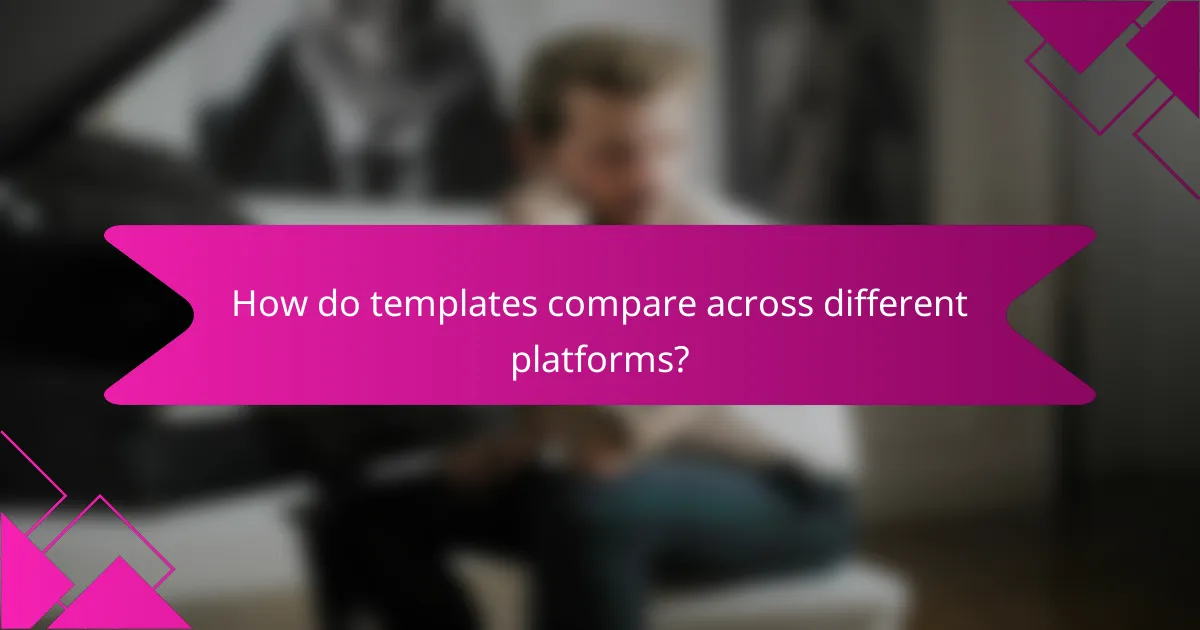 How do templates compare across different platforms?